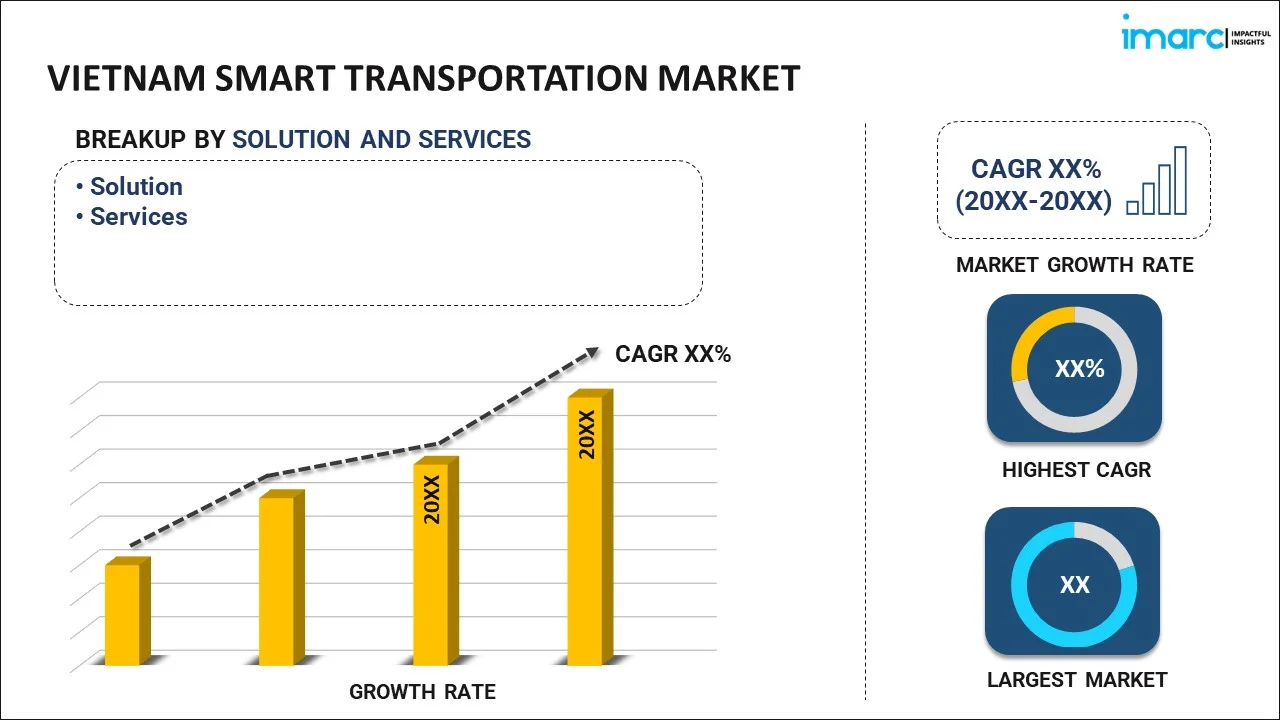 imarc IMPACTFUL INSIGHTS

VIETNAM SMART TRANSPORTATION MARKET

BREAKUP BY SOLUTION AND SERVICES

• Solution
• Services

CAGR XX%

20XX

20XX

GROWTH RATE

CAGR XX% (20XX-20XX)

MARKET GROWTH RATE

XX%

HIGHEST CAGR

XX

LARGEST MARKET